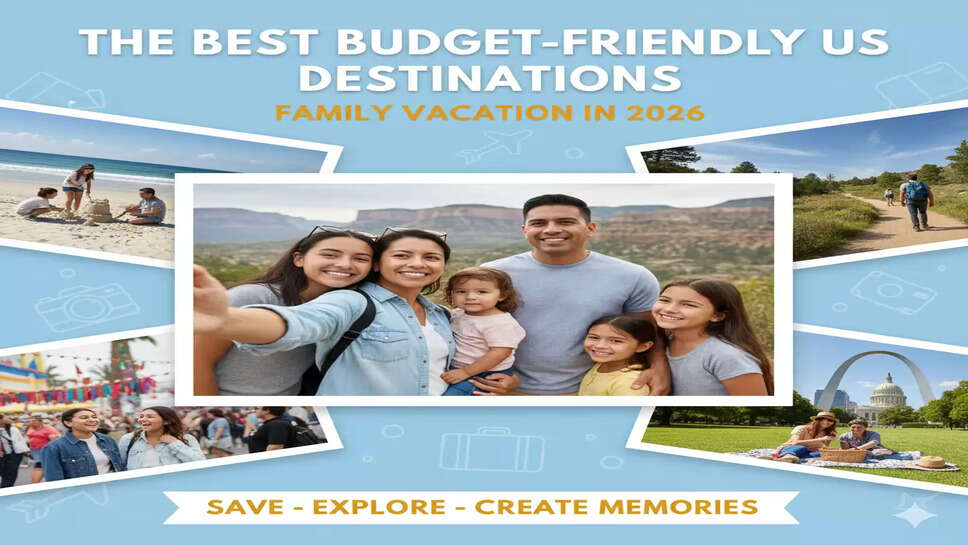 THE BEST BUDGET-FRIENDLY US DESTINATIONS

FAMILY VACATION IN 2026

SAVE - EXPLORE - CREATE MEMORIES